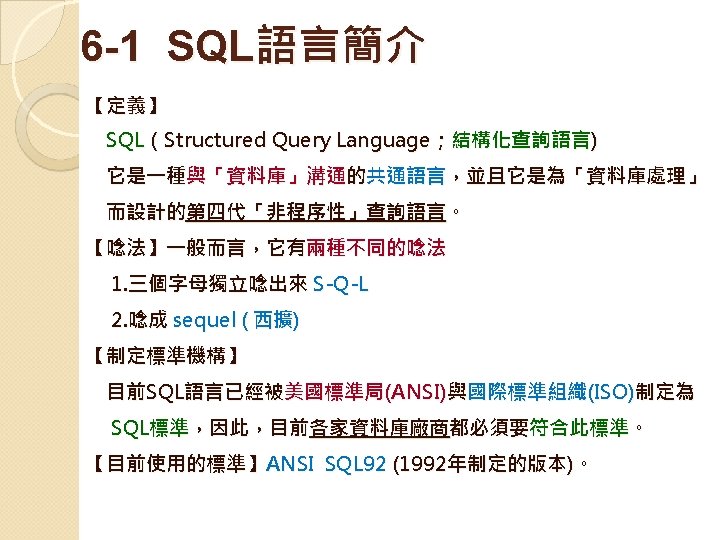 6-1 SQL語言簡介

【定義】

SQL ( Structured Query Language；結構化查詢語言)

它是一種與「資料庫」溝通的共通語言，並且它是為「資料庫處理」而設計的第四代「非程序性」查詢語言。

【唸法】一般而言，它有兩種不同的唸法

1.三個字母獨立唸出來 S-Q-L

2.唸成 sequel ( 西擴)

【制定標準機構】

目前SQL語言已經被美國標準局(ANSI)與國際標準組織(ISO)制定為SQL標準，因此，目前各家資料庫廠商都必須要符合此標準。

【目前使用的標準】ANSI SQL92 (1992年制定的版本)。